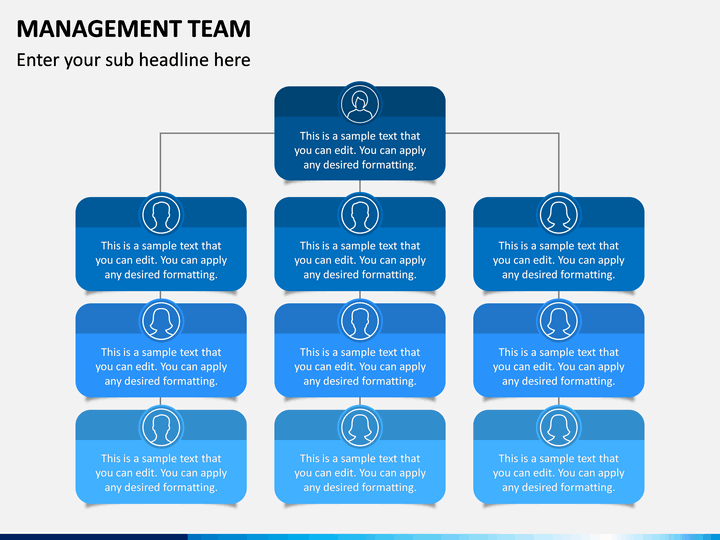 MANAGEMENT TEAM

Enter your sub headline here

This is a sample text that you can edit. You can apply any desired formatting.

This is a sample text that you can edit. You can apply any desired formatting.

This is a sample text that you can edit. You can apply any desired formatting.

This is a sample text that you can edit. You can apply any desired formatting.

This is a sample text that you can edit. You can apply any desired formatting.

This is a sample text that you can edit. You can apply any desired formatting.

This is a sample text that you can edit. You can apply any desired formatting.

This is a sample text that you can edit. You can apply any desired formatting.

This is a sample text that you can edit. You can apply any desired formatting.

This is a sample text that you can edit. You can apply any desired formatting.